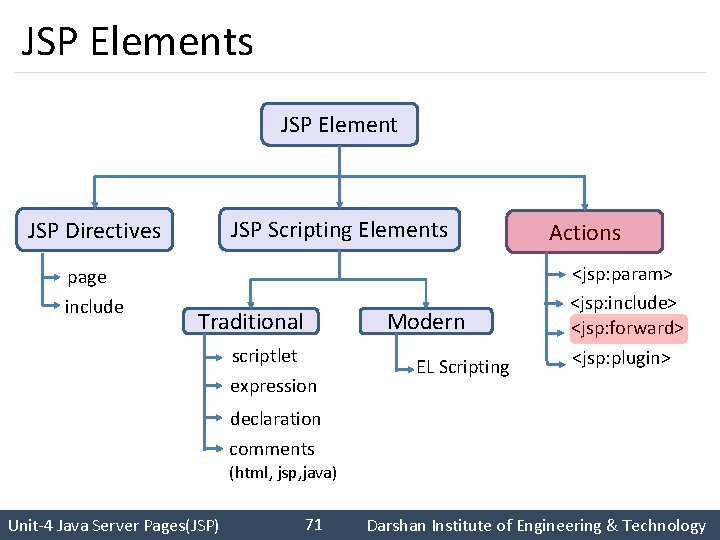 JSP Elements

JSP Element

JSP Directives

page

include

JSP Scripting Elements

Traditional

scriptlet

expression

declaration

comments
(html, jsp,java)

Modern

EL Scripting

Actions

<jsp:param>

<jsp:include>

<jsp:forward>

<jsp:plugin>

Unit-4 Java Server Pages(JSP) 71 Darshan Institute of Engineering & Technology